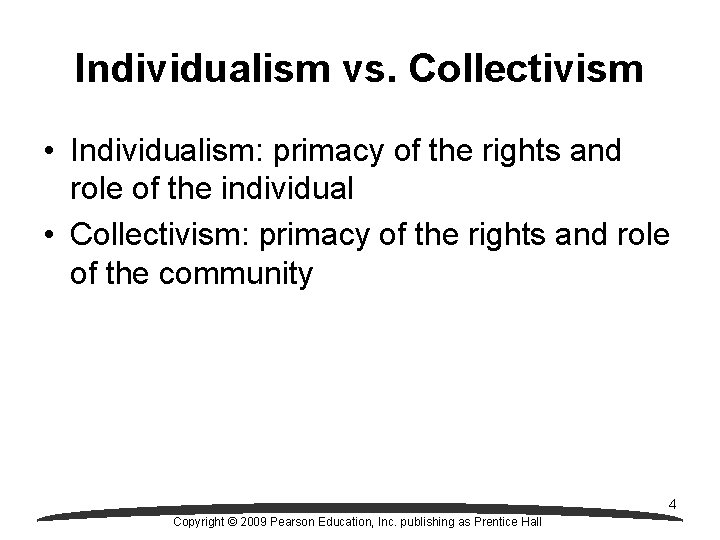 Individualism vs. Collectivism

• Individualism: primacy of the rights and role of the individual
• Collectivism: primacy of the rights and role of the community

4

Copyright © 2009 Pearson Education, Inc. publishing as Prentice Hall